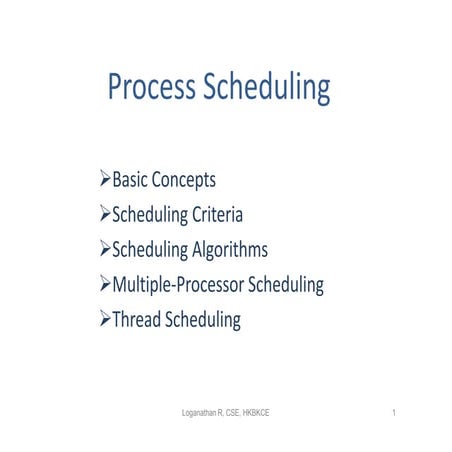 Process Scheduling

➢Basic Concepts
➢Scheduling Criteria
➢Scheduling Algorithms
➢Multiple-Processor Scheduling
➢Thread Scheduling

Loganathan R, CSE, HKBKCE

1